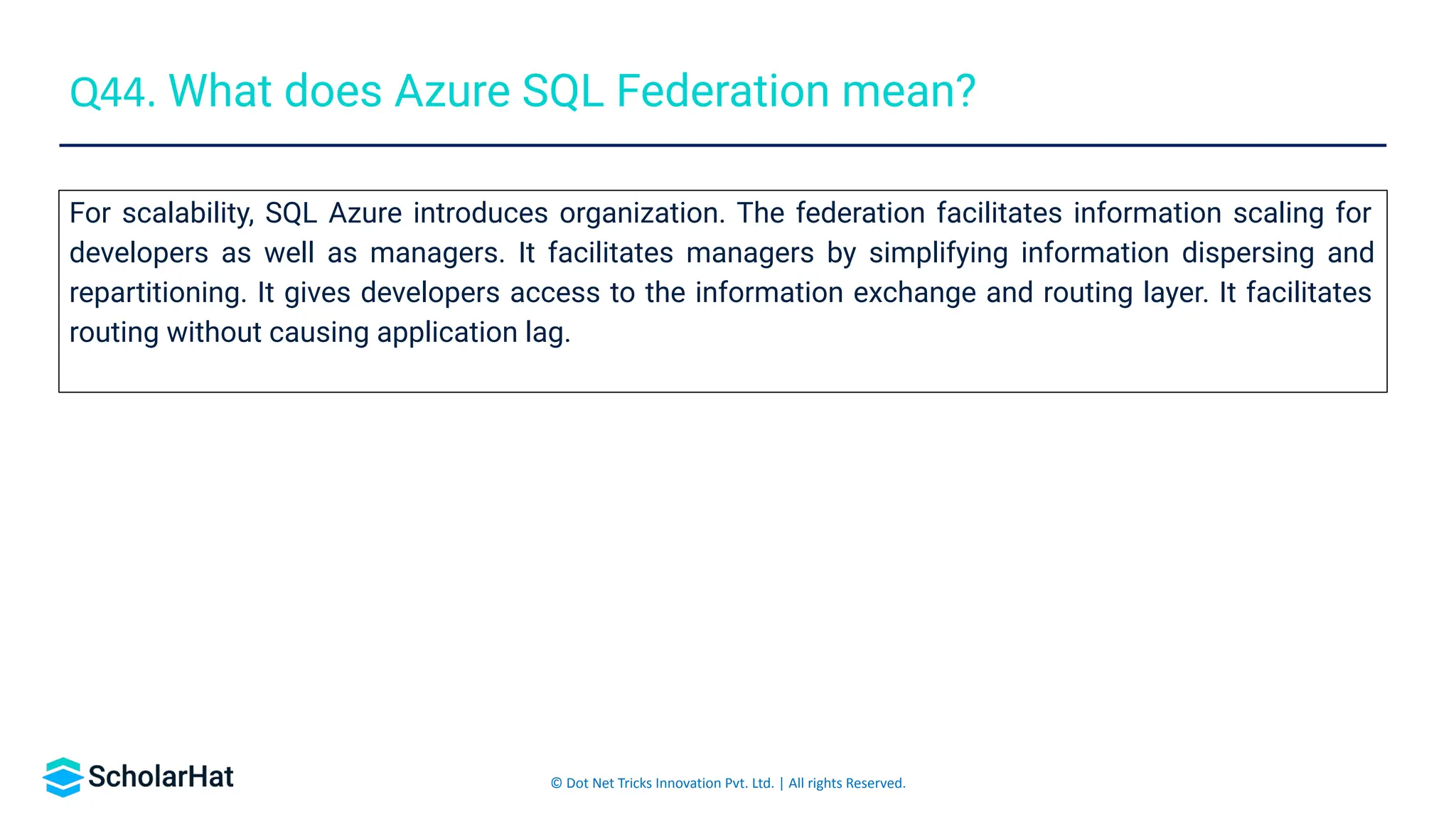 Q44. What does Azure SQL Federation mean?

For scalability, SQL Azure introduces organization. The federation facilitates information scaling for developers as well as managers. It facilitates managers by simplifying information dispersing and repartitioning. It gives developers access to the information exchange and routing layer. It facilitates routing without causing application lag.

ScholarHat

© Dot Net Tricks Innovation Pvt. Ltd. | All rights Reserved.